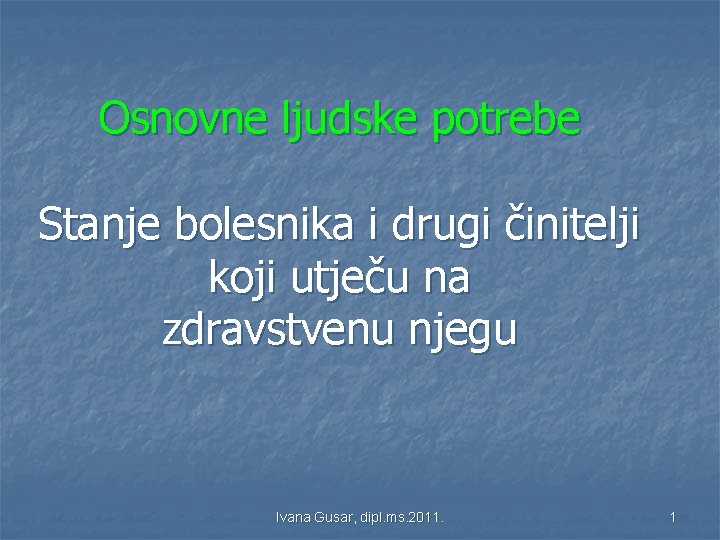 Osnovne ljudske potrebe

Stanje bolesnika i drugi činitelji koji utječu na zdravstvenu njegu

Ivana Gusar, dipl.ms.2011.

1